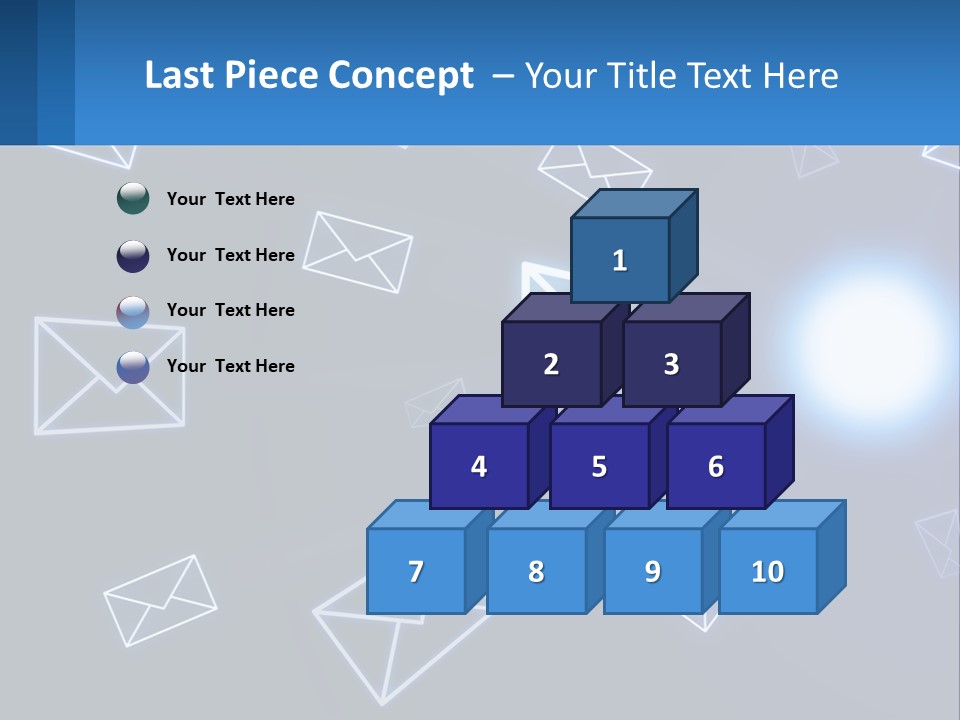 Last Piece Concept – Your Title Text Here

Your Text Here

Your Text Here

Your Text Here

Your Text Here

1

2

3

4

5

6

7

8

9

10